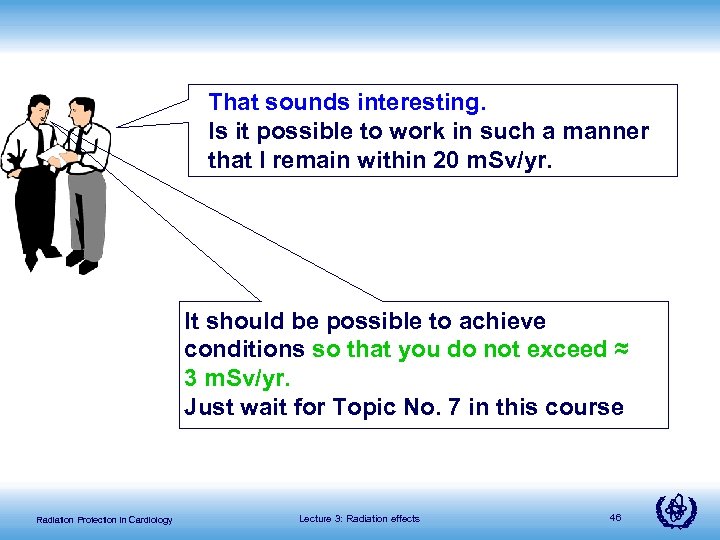 That sounds interesting.
Is it possible to work in such a manner that I remain within 20 mSv/yr.

It should be possible to achieve conditions so that you do not exceed ≈ 3 mSv/yr.
Just wait for Topic No. 7 in this course

Radiation Protection in Cardiology

Lecture 3: Radiation effects

46